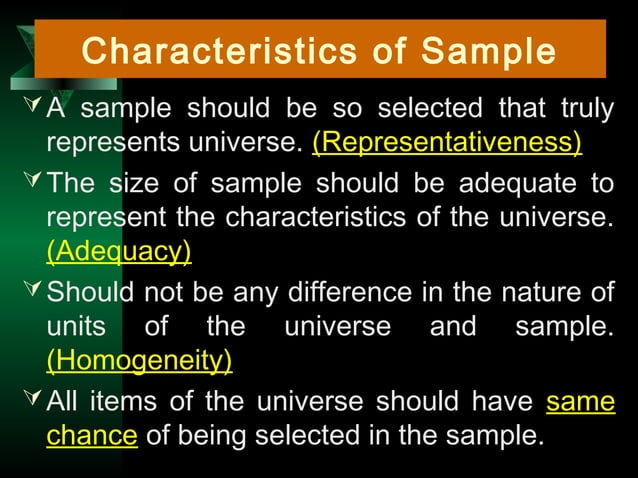 Characteristics of Sample

A sample should be so selected that truly represents universe. (Representativeness)

The size of sample should be adequate to represent the characteristics of the universe. (Adequacy)

Should not be any difference in the nature of units of the universe and sample. (Homogeneity)

All items of the universe should have same chance of being selected in the sample.